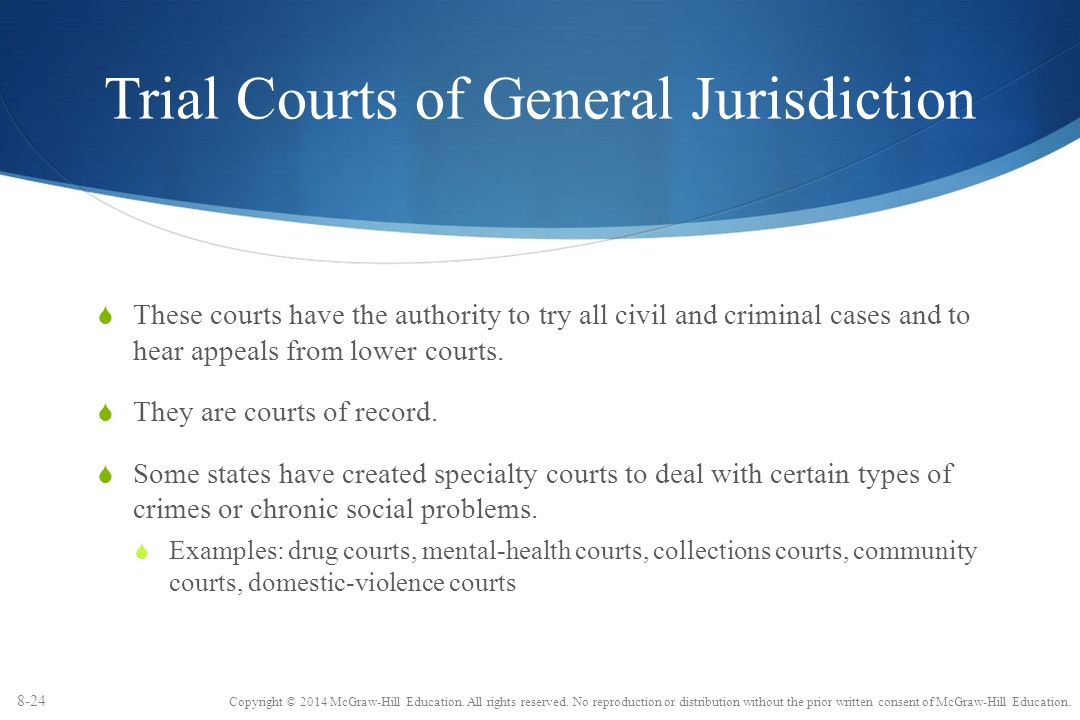 Trial Courts of General Jurisdiction

These courts have the authority to try all civil and criminal cases and to hear appeals from lower courts.

They are courts of record.

Some states have created specialty courts to deal with certain types of crimes or chronic social problems.

Examples: drug courts, mental-health courts, collections courts, community courts, domestic-violence courts

8-24

Copyright © 2014 McGraw-Hill Education. All rights reserved. No reproduction or distribution without the prior written consent of McGraw-Hill Education.